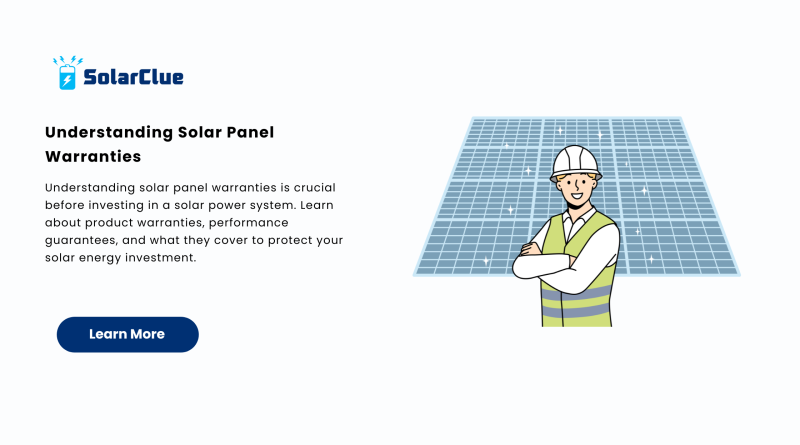 SolarClue

Understanding Solar Panel Warranties

Understanding solar panel warranties is crucial before investing in a solar power system. Learn about product warranties, performance guarantees, and what they cover to protect your solar energy investment.

Learn More